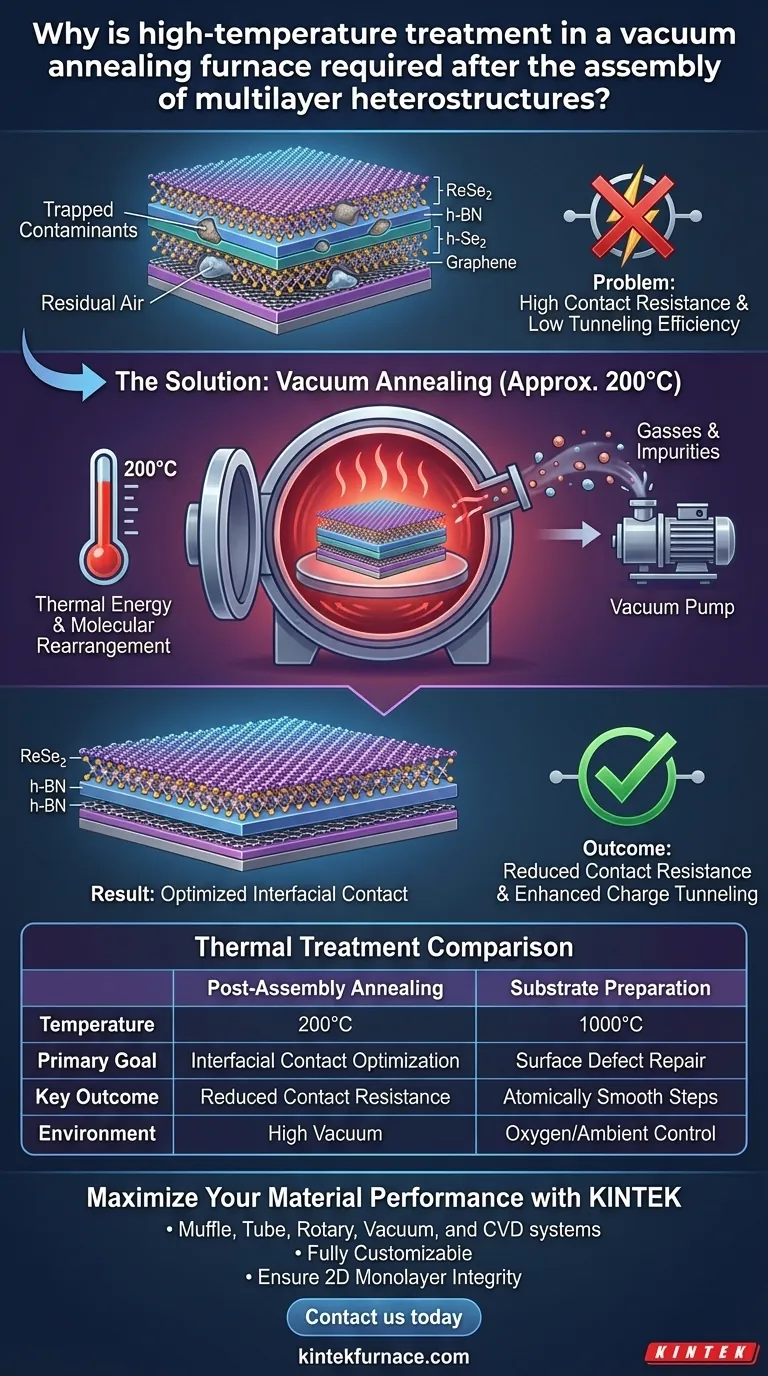 Why is high-temperature treatment in a vacuum annealing furnace required after the assembly of multilayer heterostructures?

Trapped Contaminants

Residual Air

$ReSe_2$

h-BN

h-$Se_2$

Graphene

Problem:
High Contact Resistance & Low Tunneling Efficiency

The Solution: Vacuum Annealing (Approx. 200°C)

200°C

Thermal Energy & Molecular Rearrangement

Gasses & Impurities

Vacuum Pump

$ReSe_2$

h-BN

h-BN

Result: Optimized Interfacial Contact

Outcome:
Reduced Contact Resistance & Enhanced Charge Tunneling

Thermal Treatment Comparison

| | Post-Assembly Annealing | Substrate Preparation |
|---|---|---|
| Temperature | 200°C | 1000°C |
| Primary Goal | Interfacial Contact Optimization | Surface Defect Repair |
| Key Outcome | Reduced Contact Resistance | Atomically Smooth Steps |
| Environment | High Vacuum | Oxygen/Ambient Control |

Maximize Your Material Performance with KINTEK

• Muffle, Tube, Rotary, Vacuum, and CVD systems
• Fully Customizable
• Ensure 2D Monolayer Integrity

Contact us today

kintekfurnace.com

KINTEK